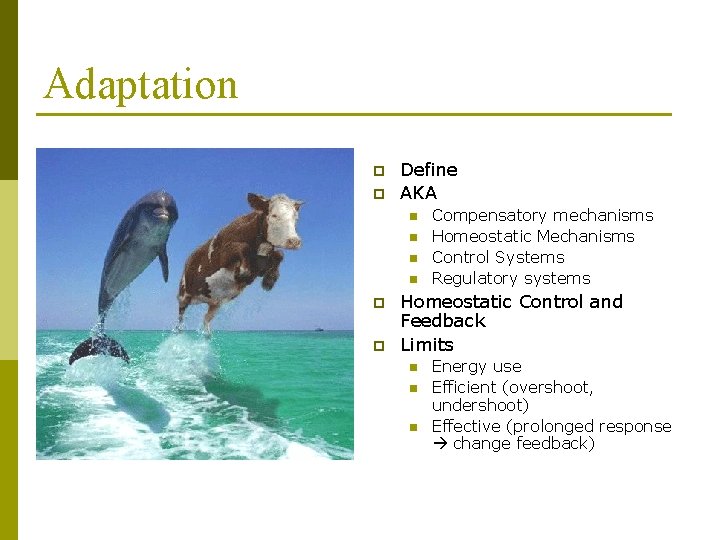 Adaptation

- Define
- AKA
  - Compensatory mechanisms
  - Homeostatic Mechanisms
  - Control Systems
  - Regulatory systems
- Homeostatic Control and Feedback
- Limits
  - Energy use
  - Efficient (overshoot, undershoot)
  - Effective (prolonged response → change feedback)